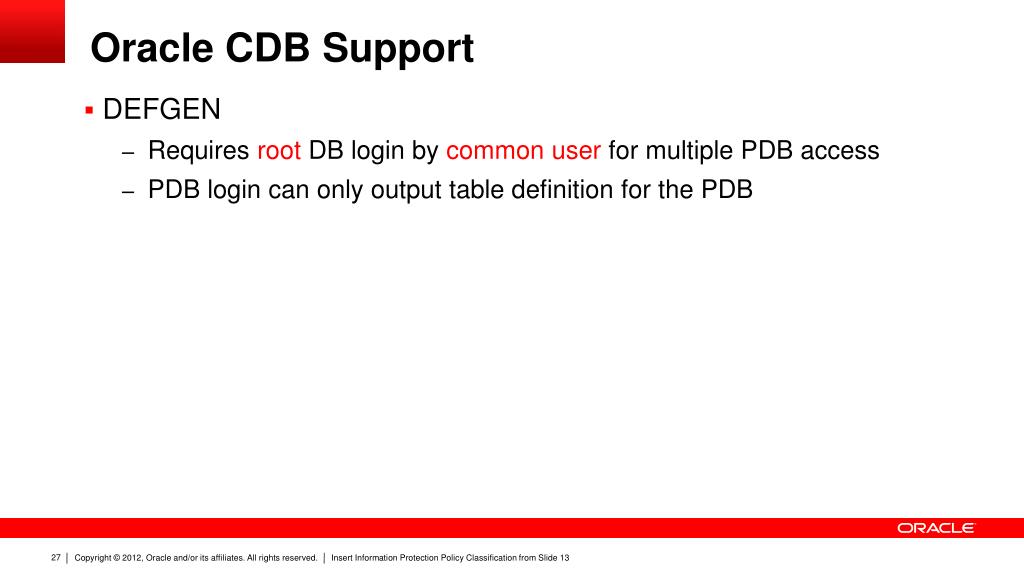 Oracle CDB Support

▪ DEFGEN

– Requires root DB login by common user for multiple PDB access

– PDB login can only output table definition for the PDB

ORACLE

27 | Copyright © 2012, Oracle and/or its affiliates. All rights reserved. | Insert Information Protection Policy Classification from Slide 13